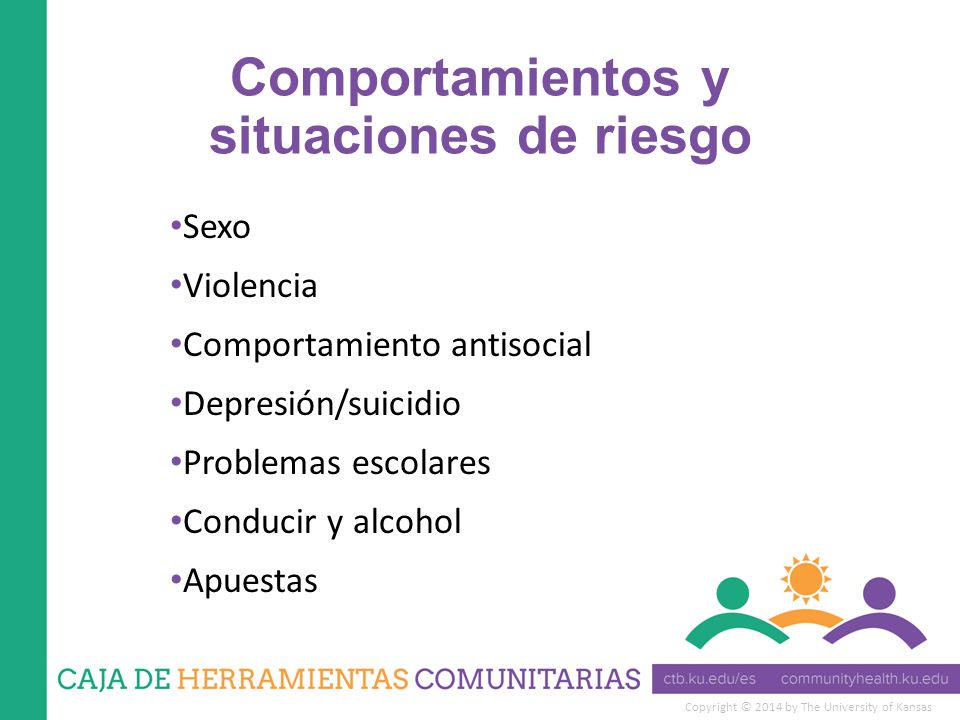 Comportamientos y situaciones de riesgo

•Sexo
•Violencia
•Comportamiento antisocial
•Depresión/suicidio
•Problemas escolares
•Conducir y alcohol
•Apuestas

CAJA DE HERRAMIENTAS COMUNITARIAS ctb.ku.edu/es communityhealth.ku.edu

Copyright © 2014 by The University of Kansas